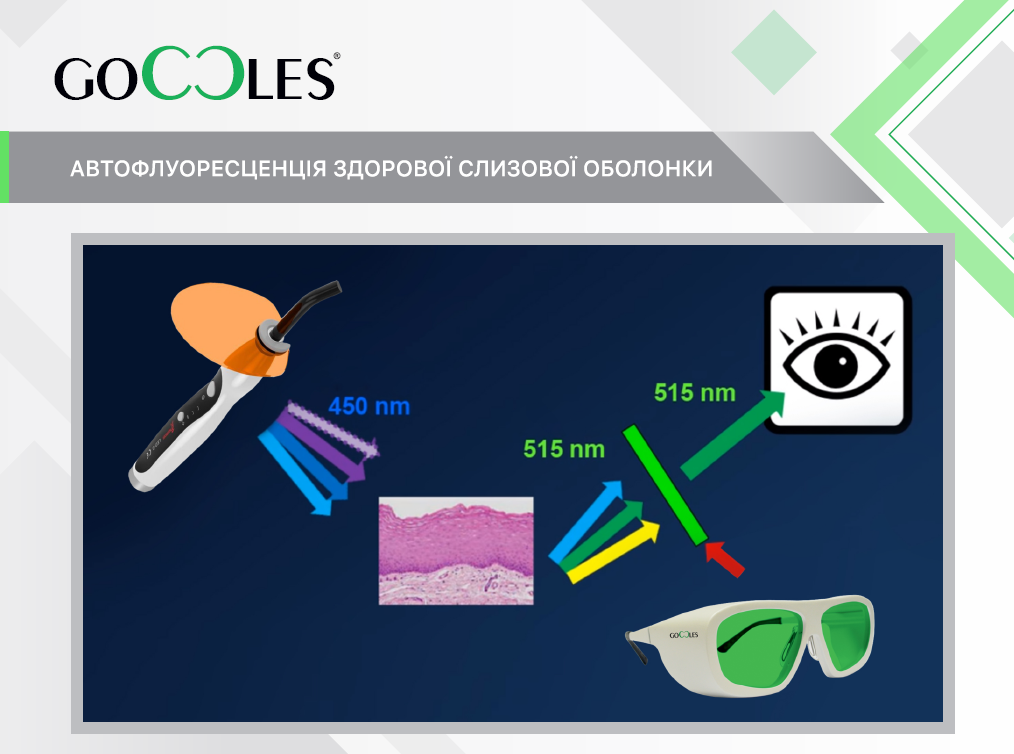 GOCCLES®

АВТОФЛУОРЕСЦЕНЦІЯ ЗДОРОВОЇ СЛИЗОВОЇ ОБОЛОНКИ

450 nm

515 nm

515 nm

GOCCLES